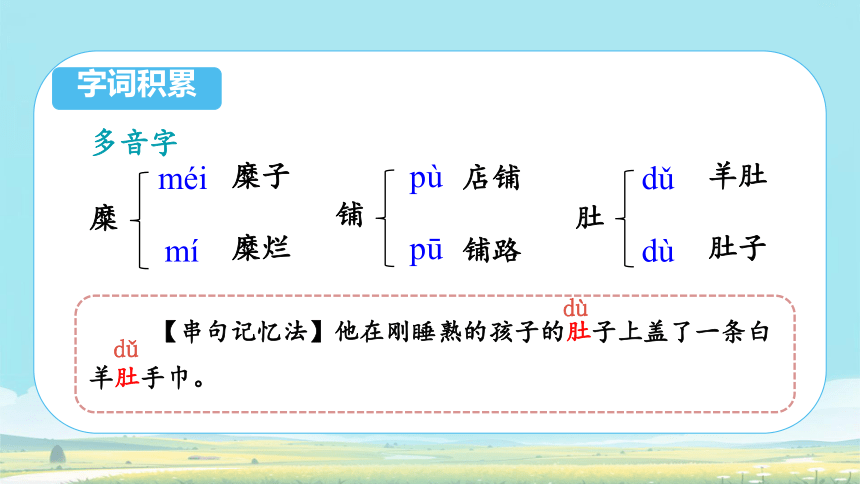 字词积累

多音字

糜 méi 糜子
mí 糜烂

铺 pù 店铺
pū 铺路

肚 dǔ 羊肚
dù 肚子

【串句记忆法】他在刚睡熟的孩子的肚（dù）子上盖了一条白羊肚（dǔ）手巾。